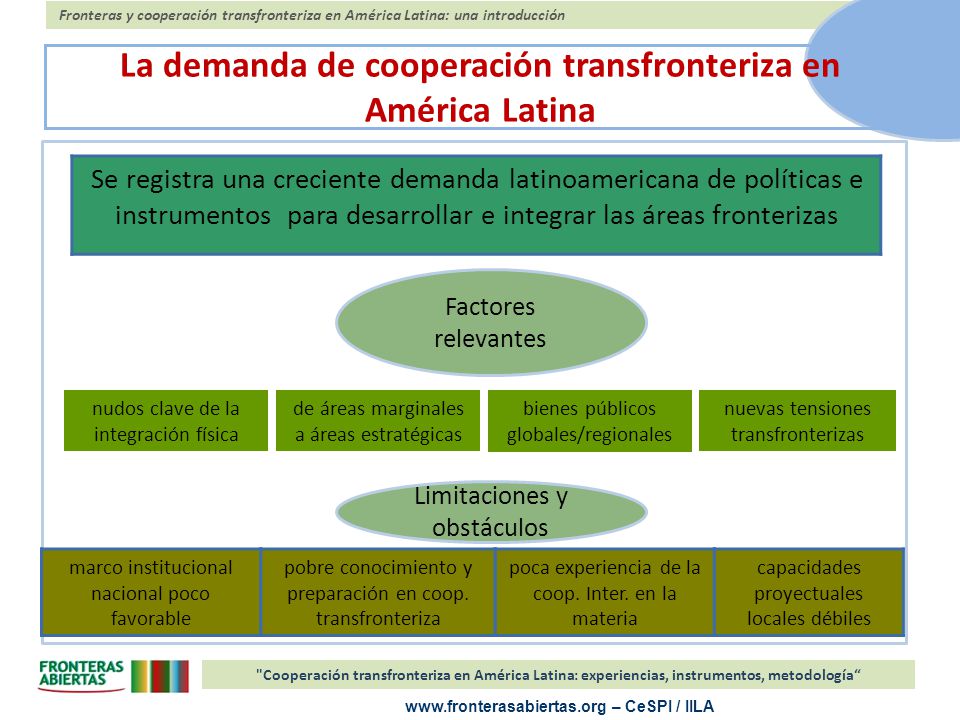 Fronteras y cooperación transfronteriza en América Latina: una introducción

La demanda de cooperación transfronteriza en América Latina

Se registra una creciente demanda latinoamericana de políticas e instrumentos para desarrollar e integrar las áreas fronterizas

Factores relevantes

nudos clave de la integración física

de áreas marginales a áreas estratégicas

bienes públicos globales/regionales

nuevas tensiones transfronterizas

Limitaciones y obstáculos

marco institucional nacional poco favorable

pobre conocimiento y preparación en coop. transfronteriza

poca experiencia de la coop. Inter. en la materia

capacidades proyectuales locales débiles

FRONTERAS ABIERTAS

"Cooperación transfronteriza en América Latina: experiencias, instrumentos, metodología“

www.fronterasabiertas.org – CeSPI / IILA